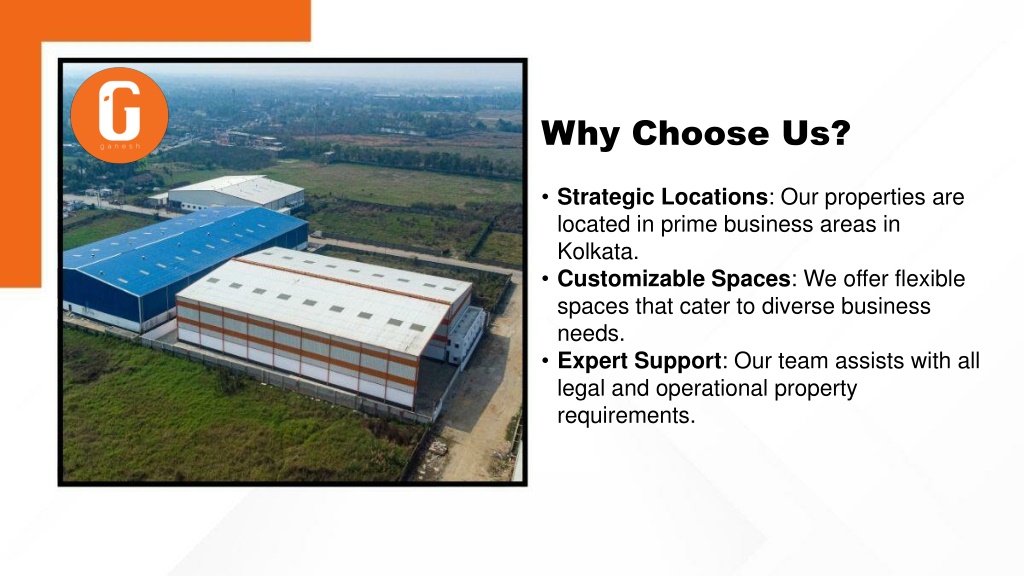 G
ganesh

Why Choose Us?

• Strategic Locations: Our properties are located in prime business areas in Kolkata.
• Customizable Spaces: We offer flexible spaces that cater to diverse business needs.
• Expert Support: Our team assists with all legal and operational property requirements.